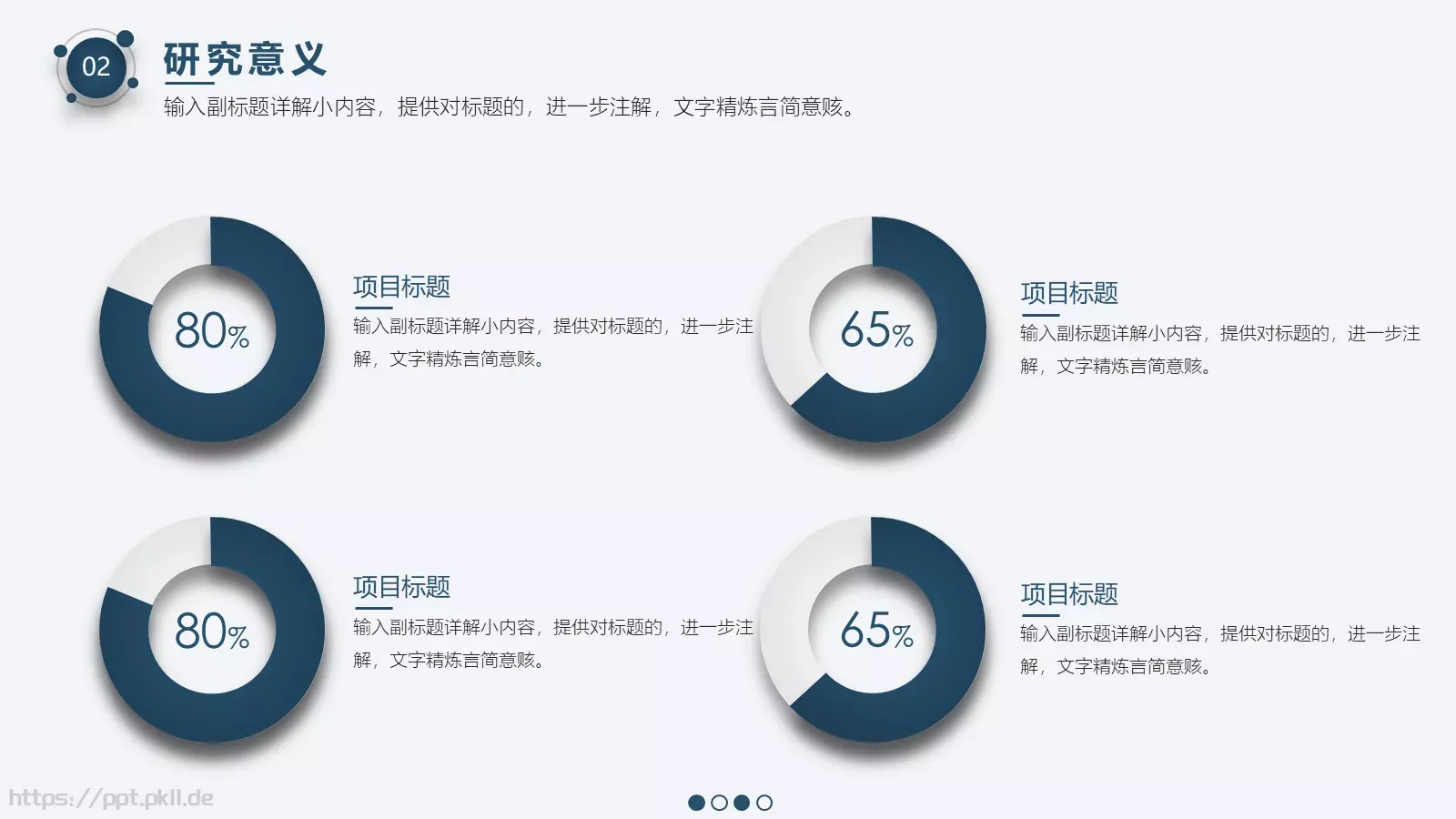 02

研究意义

输入副标题详解小内容，提供对标题的，进一步注解，文字精炼言简意赅。

80%

项目标题

输入副标题详解小内容，提供对标题的，进一步注解，文字精炼言简意赅。

65%

项目标题

输入副标题详解小内容，提供对标题的，进一步注解，文字精炼言简意赅。

80%

项目标题

输入副标题详解小内容，提供对标题的，进一步注解，文字精炼言简意赅。

65%

项目标题

输入副标题详解小内容，提供对标题的，进一步注解，文字精炼言简意赅。

https://ppt.pkll.de